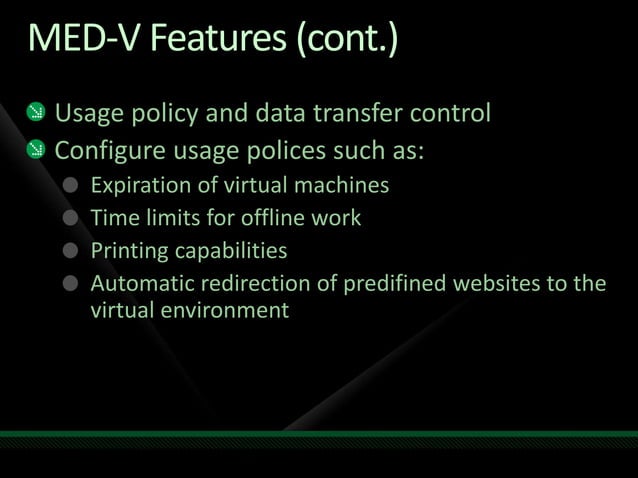 MED-V Features (cont.)

Usage policy and data transfer control

Configure usage polices such as:

Expiration of virtual machines

Time limits for offline work

Printing capabilities

Automatic redirection of predifined websites to the virtual environment